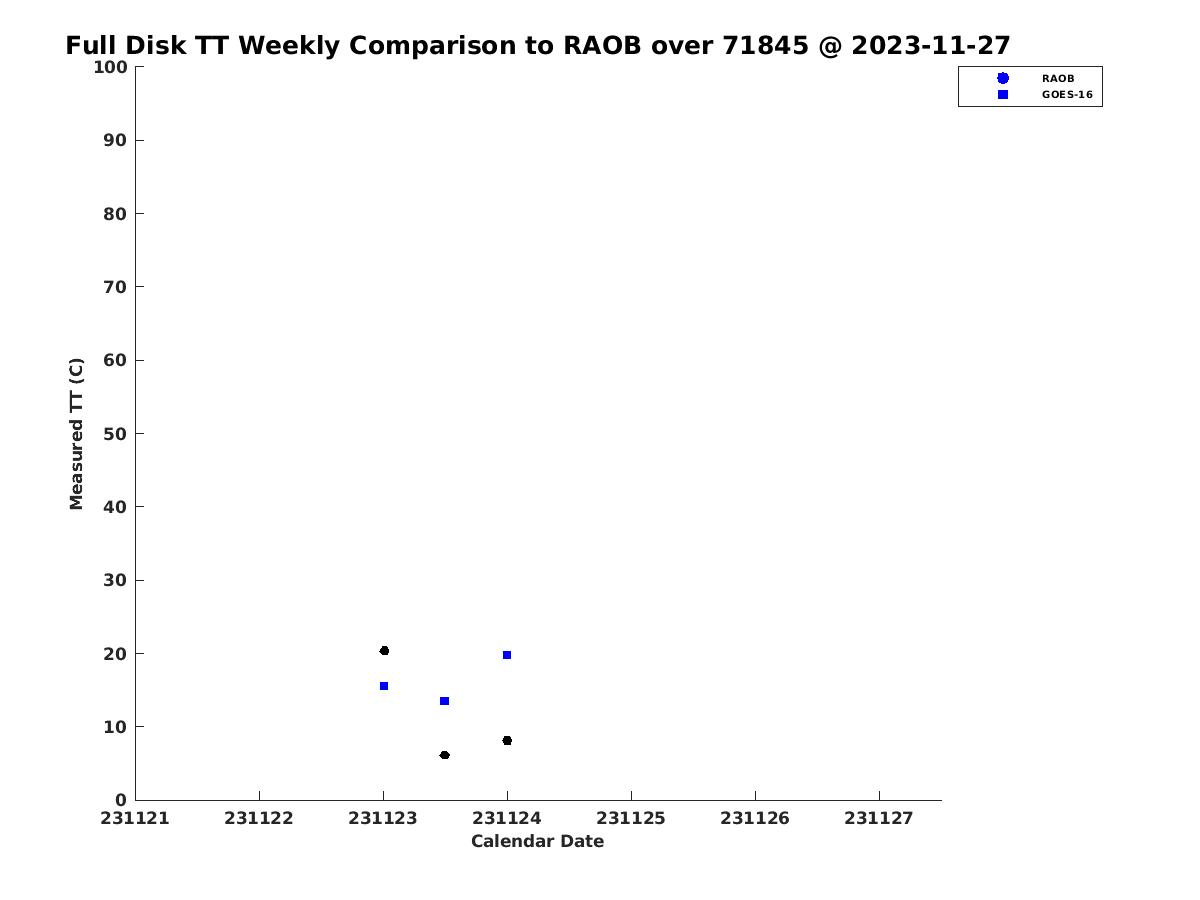 Full Disk TT Weekly Comparison to RAOB over 71845 @ 2023-11-27

RAOB
GOES-16

Measured TT (C)

100
90
80
70
60
50
40
30
20
10
0

231121 231122 231123 231124 231125 231126 231127

Calendar Date